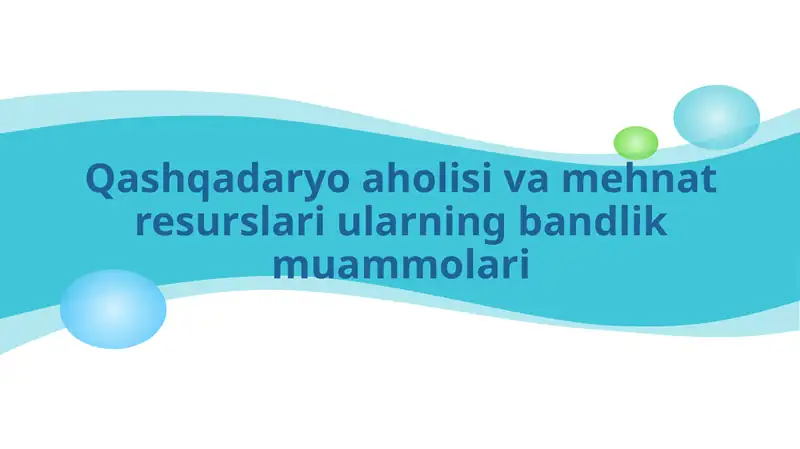 Qashqadaryo aholisi va mehnat resurslari ularning bandlik muammolari